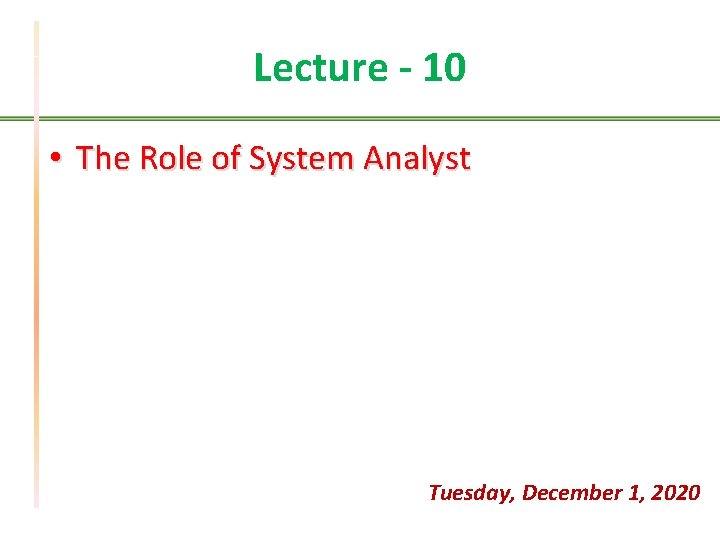 Lecture - 10

• The Role of System Analyst

Tuesday, December 1, 2020